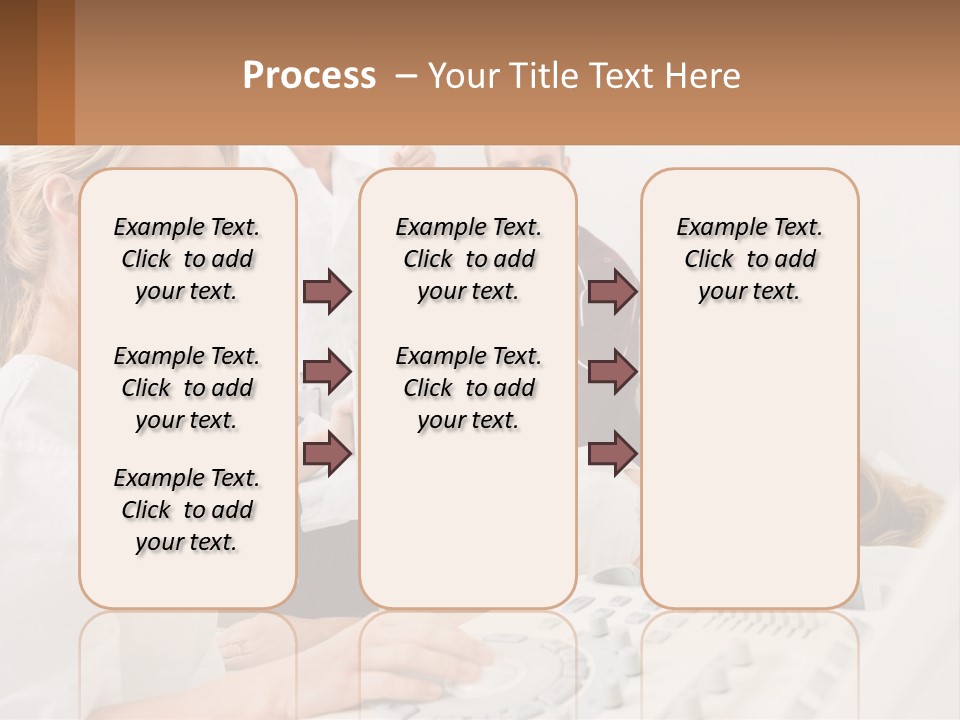 Process – Your Title Text Here

Example Text. Click to add your text.

Example Text. Click to add your text.

Example Text. Click to add your text.

Example Text. Click to add your text.

Example Text. Click to add your text.

Example Text. Click to add your text.